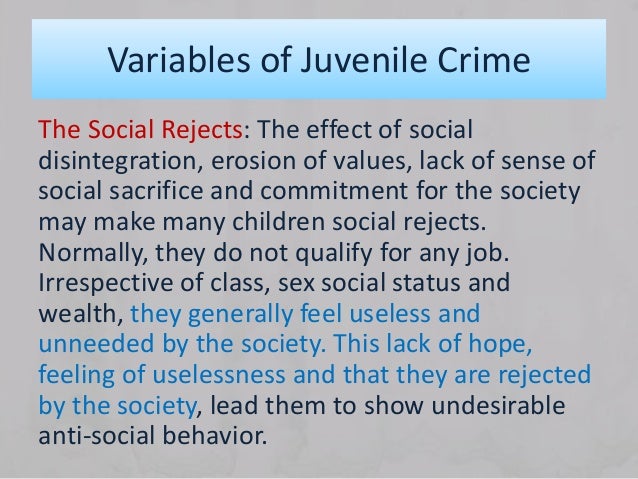 Variables of Juvenile Crime

The Social Rejects: The effect of social disintegration, erosion of values, lack of sense of social sacrifice and commitment for the society may make many children social rejects. Normally, they do not qualify for any job. Irrespective of class, sex social status and wealth, they generally feel useless and unneeded by the society. This lack of hope, feeling of uselessness and that they are rejected by the society, lead them to show undesirable anti-social behavior.